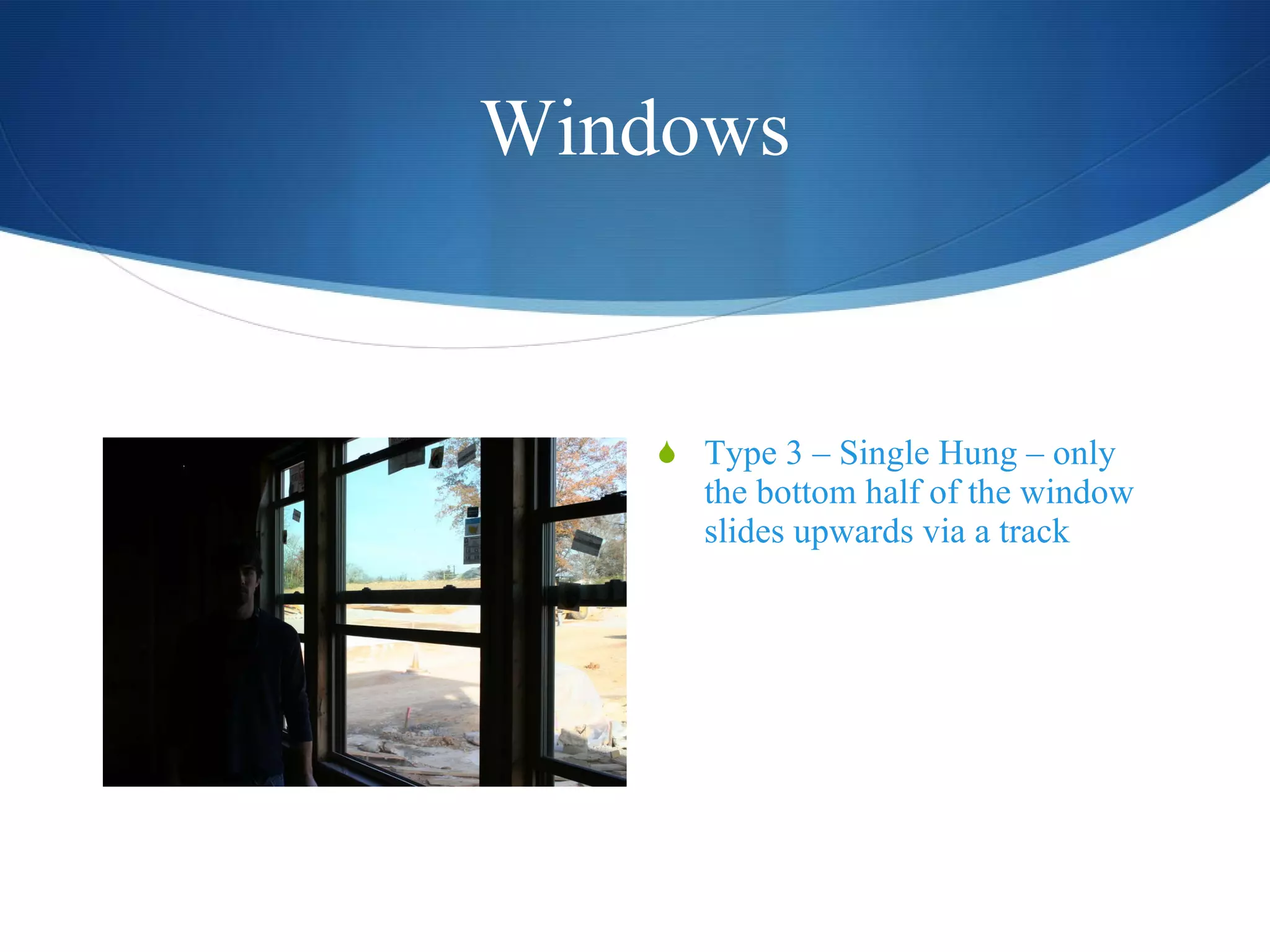 Windows

Type 3 – Single Hung – only the bottom half of the window slides upwards via a track